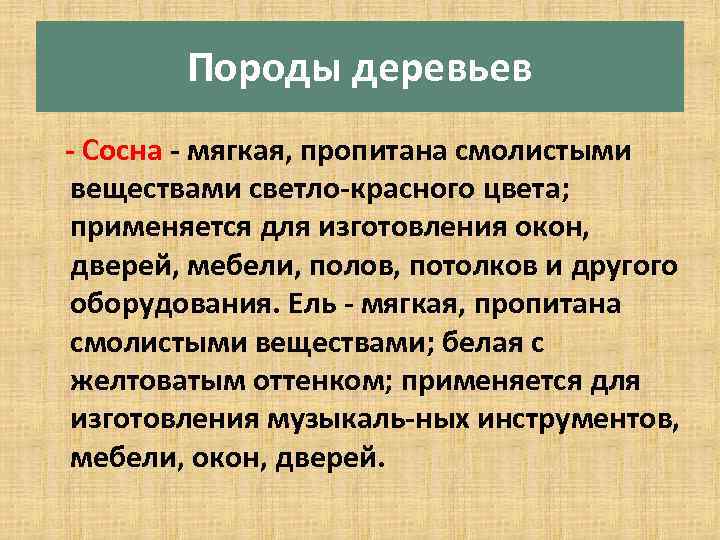 Породы деревьев

- Сосна - мягкая, пропитана смолистыми веществами светло-красного цвета; применяется для изготовления окон, дверей, мебели, полов, потолков и другого оборудования. Ель - мягкая, пропитана смолистыми веществами; белая с желтоватым оттенком; применяется для изготовления музыкаль-ных инструментов, мебели, окон, дверей.